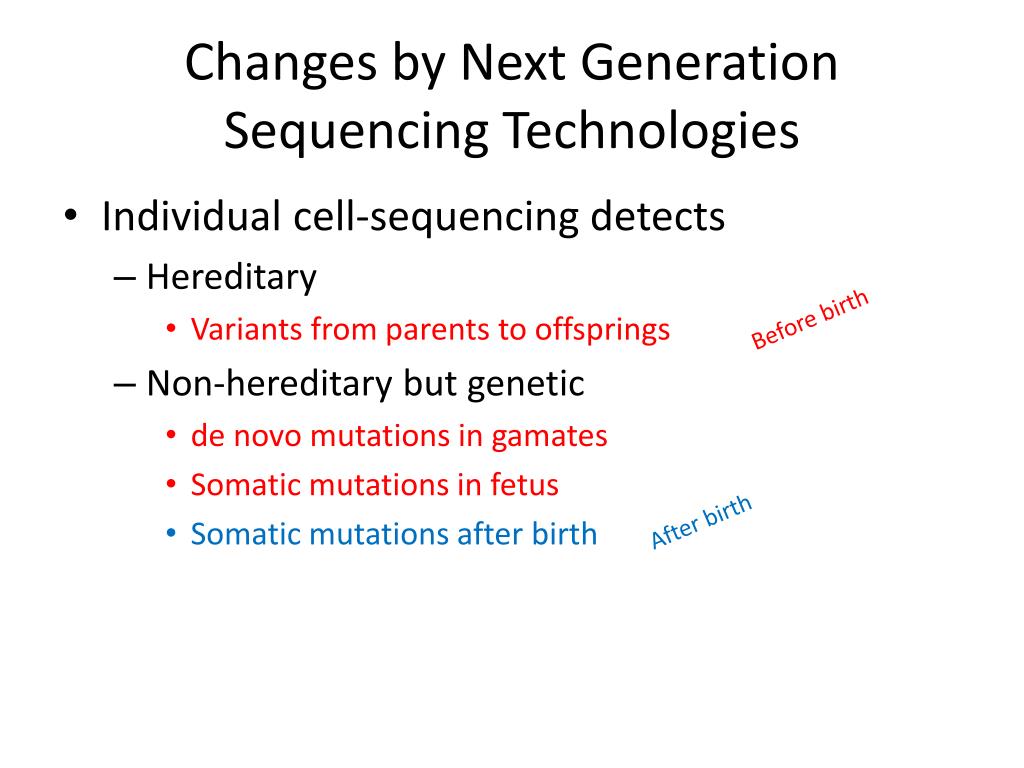 Changes by Next Generation Sequencing Technologies

• Individual cell-sequencing detects
– Hereditary
• Variants from parents to offsprings
Before birth
– Non-hereditary but genetic
• de novo mutations in gamates
• Somatic mutations in fetus
• Somatic mutations after birth
After birth